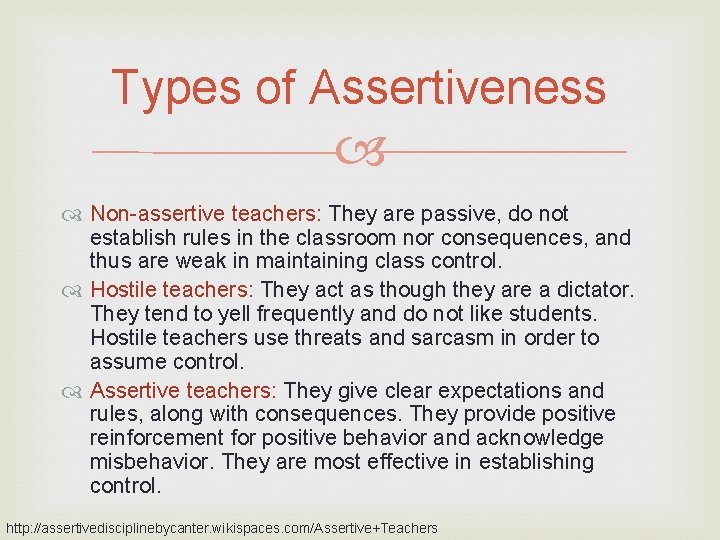 Types of Assertiveness

Non-assertive teachers: They are passive, do not establish rules in the classroom nor consequences, and thus are weak in maintaining class control.

Hostile teachers: They act as though they are a dictator. They tend to yell frequently and do not like students. Hostile teachers use threats and sarcasm in order to assume control.

Assertive teachers: They give clear expectations and rules, along with consequences. They provide positive reinforcement for positive behavior and acknowledge misbehavior. They are most effective in establishing control.

http://assertivedisciplinebycanter.wikispaces.com/Assertive+Teachers